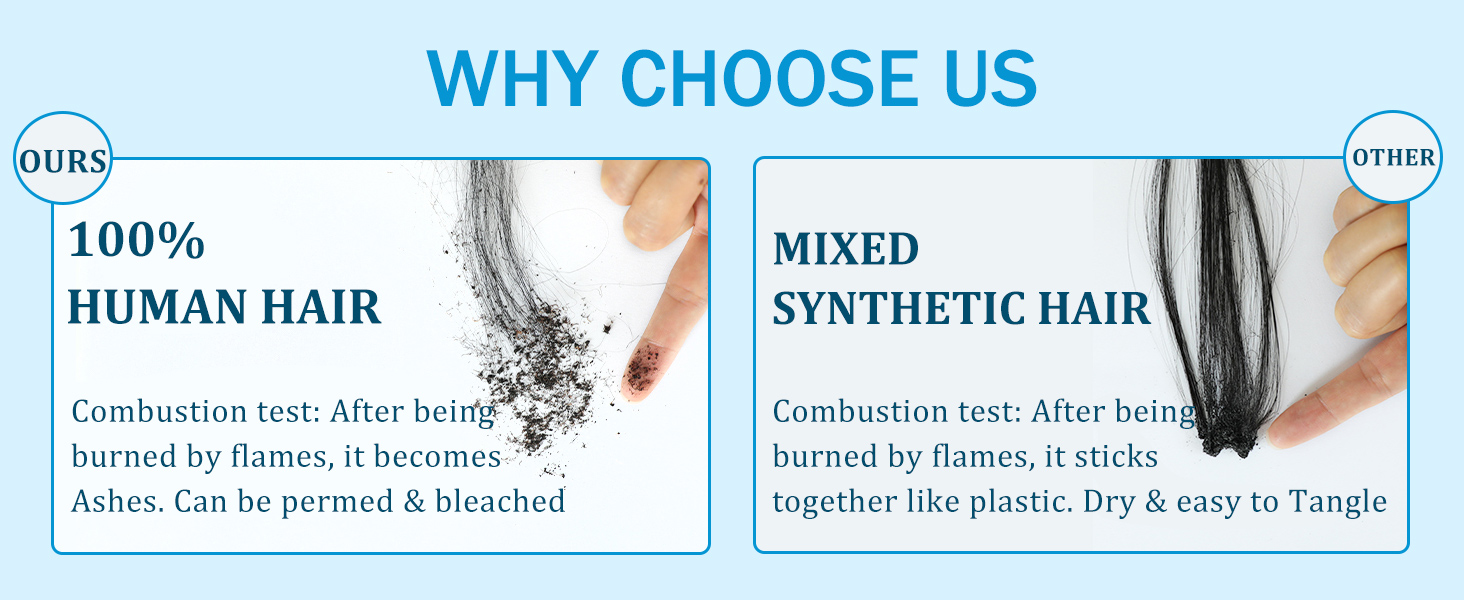 WHY CHOOSE US

OURS

100%
HUMAN HAIR

Combustion test: After being burned by flames, it becomes Ashes. Can be permed & bleached

OTHER

MIXED
SYNTHETIC HAIR

Combustion test: After being burned by flames, it sticks together like plastic. Dry & easy to Tangle